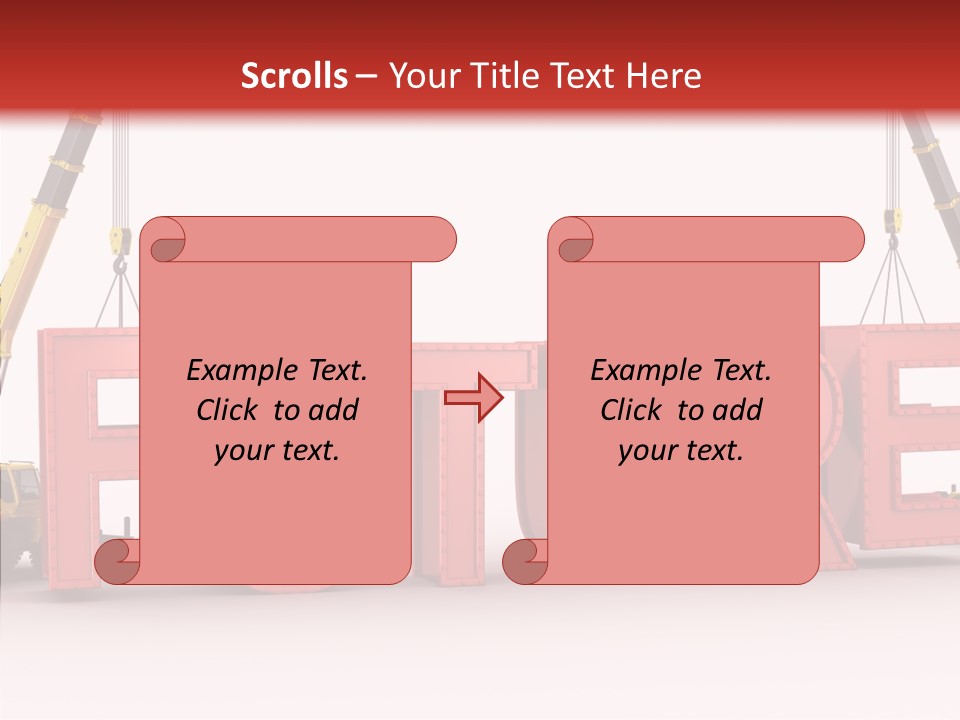 Scrolls – Your Title Text Here

Example Text. Click to add your text.

Example Text. Click to add your text.